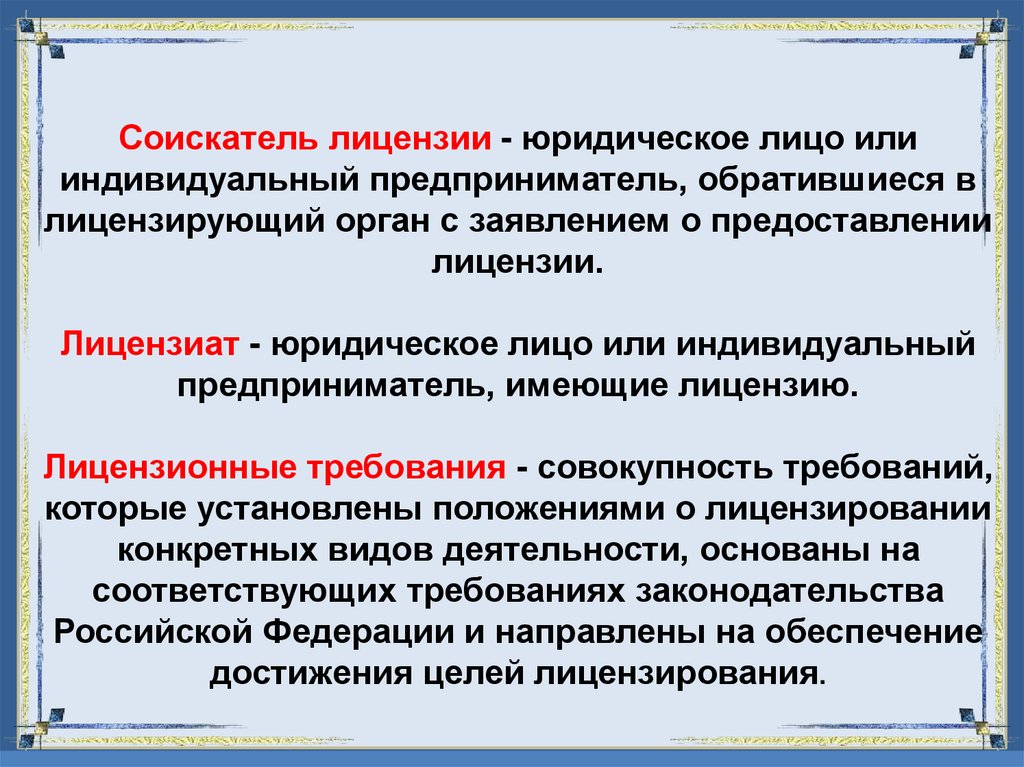 Соискатель лицензии - юридическое лицо или индивидуальный предприниматель, обратившиеся в лицензирующий орган с заявлением о предоставлении лицензии.

Лицензиат - юридическое лицо или индивидуальный предприниматель, имеющие лицензию.

Лицензионные требования - совокупность требований, которые установлены положениями о лицензировании конкретных видов деятельности, основаны на соответствующих требованиях законодательства Российской Федерации и направлены на обеспечение достижения целей лицензирования.